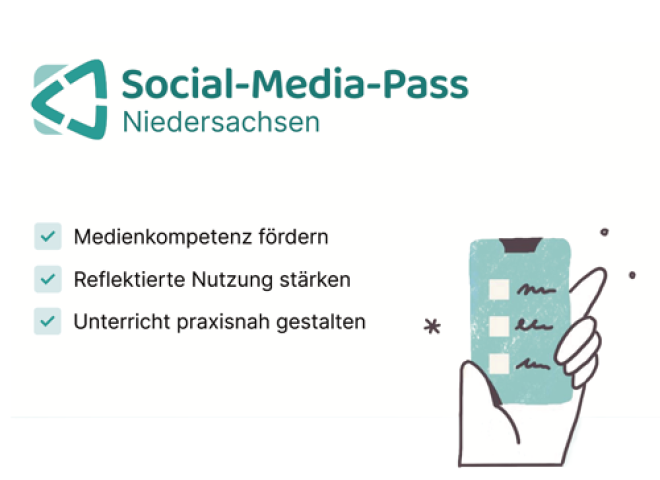 Social-Media-Pass
Niedersachsen

Medienkompetenz fördern

Reflektierte Nutzung stärken

Unterricht praxisnah gestalten